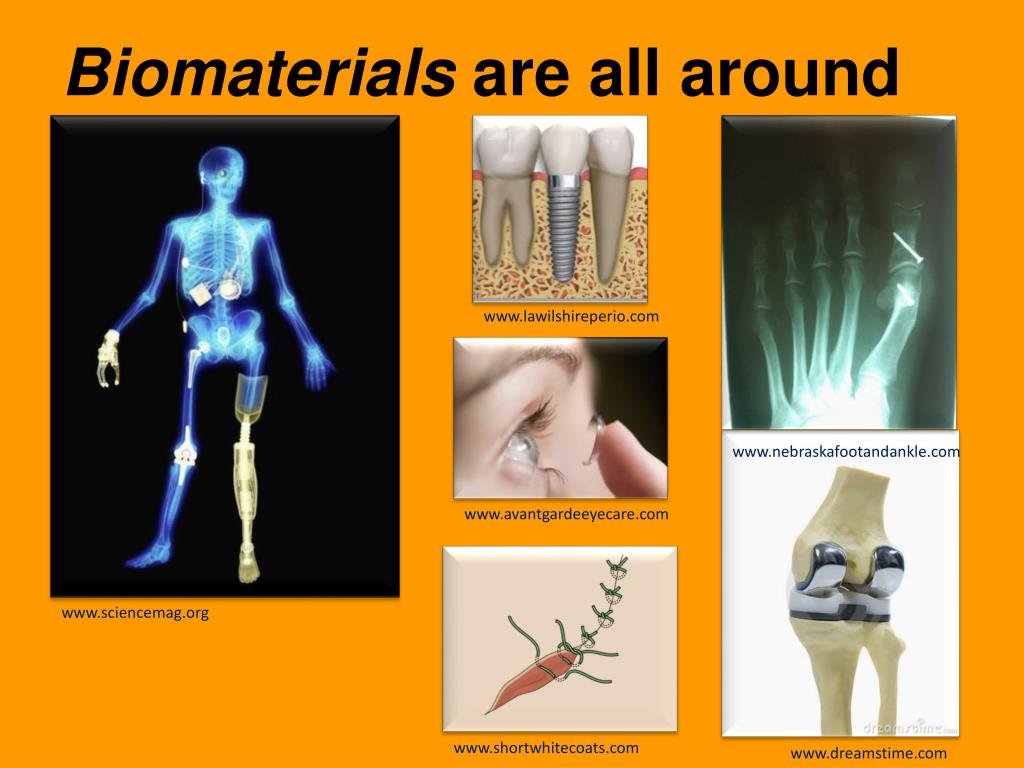 Biomaterials are all around

www.sciencemag.org

www.lawilshireperio.com

www.avantgardeeyecare.com

www.shortwhitecoats.com

www.nebraskafootandankle.com

dreamstime.com

www.dreamstime.com